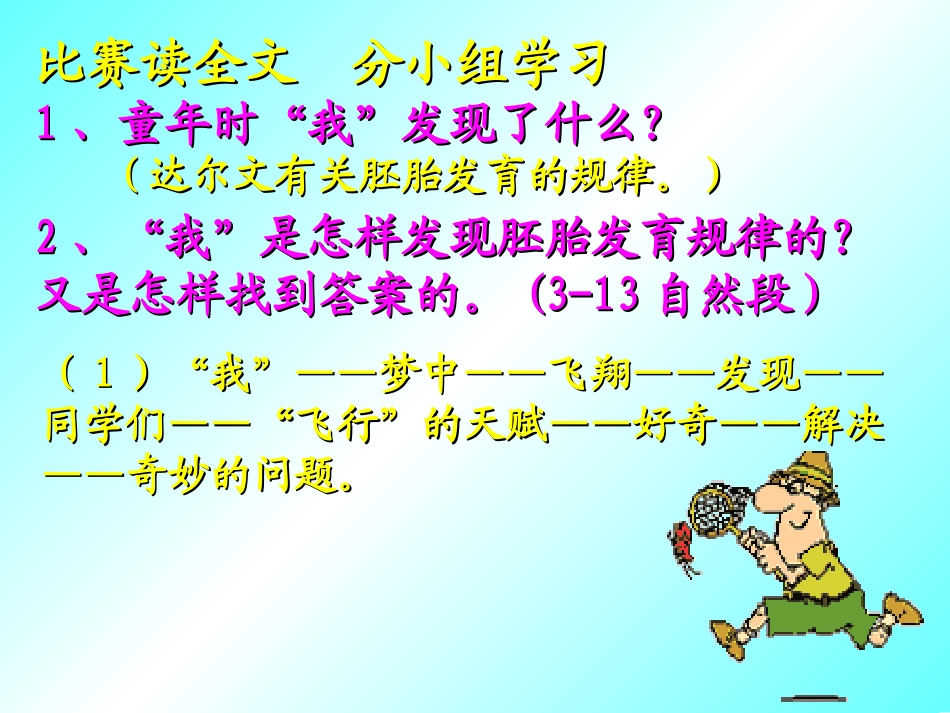 比赛读全文　分小组学习

1、童年时“我”发现了什么？

（达尔文有关胚胎发育的规律。）

2、“我”是怎样发现胚胎发育规律的？又是怎样找到答案的。(3-13 自然段)

（1）“我”——梦中——飞翔——发现——同学们——“飞行”的天赋——好奇——解决——奇妙的问题。